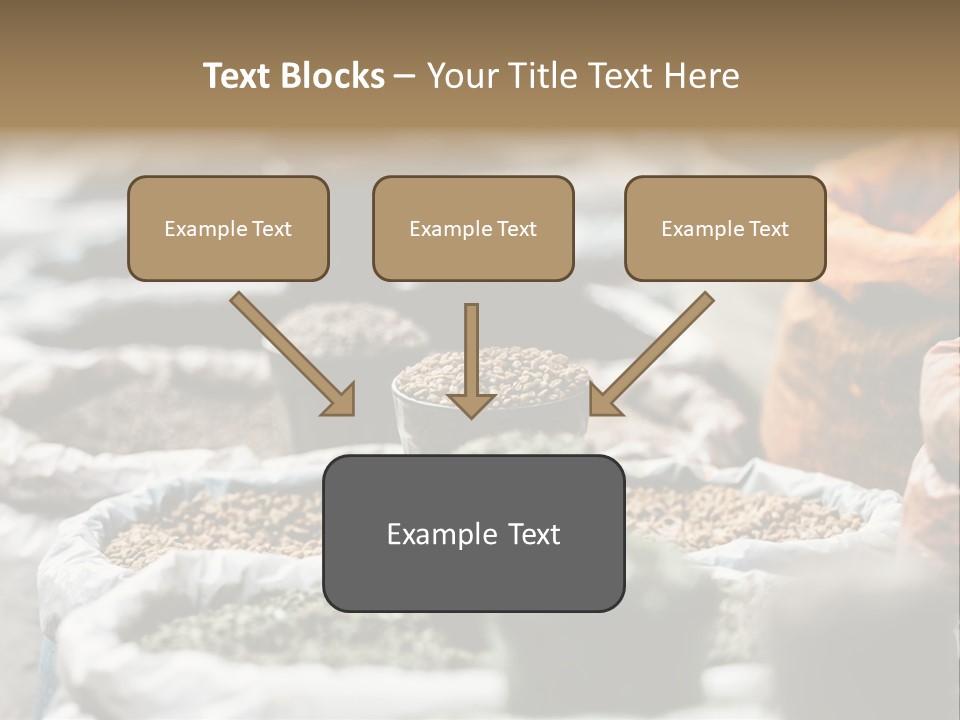 Text Blocks – Your Title Text Here

Example Text

Example Text

Example Text

Example Text